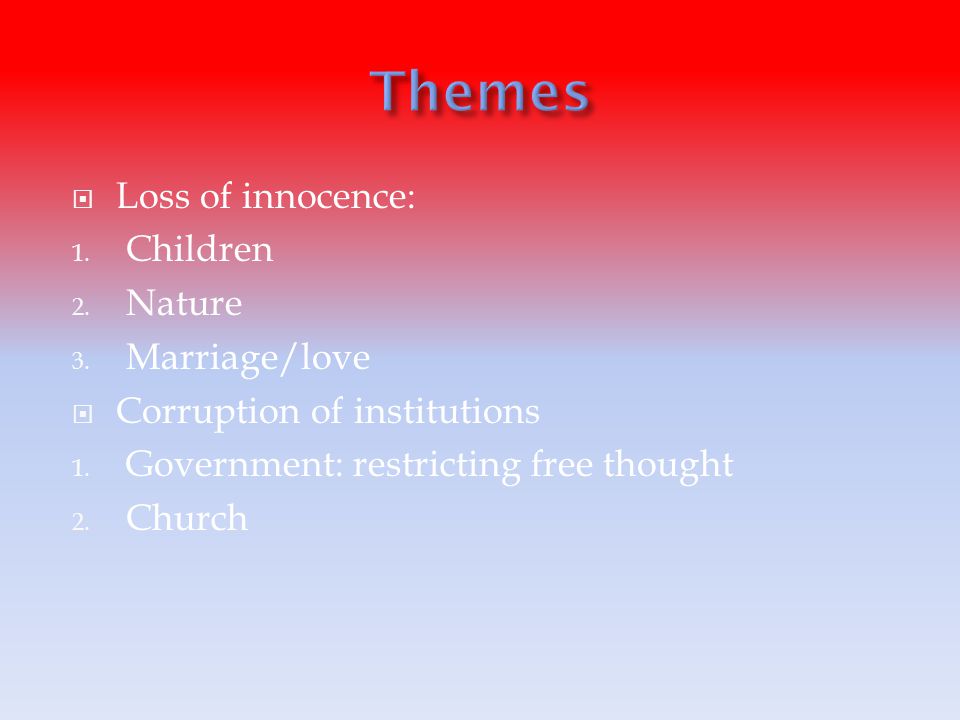 Themes

Loss of innocence:
1. Children
2. Nature
3. Marriage/love

Corruption of institutions
1. Government: restricting free thought
2. Church